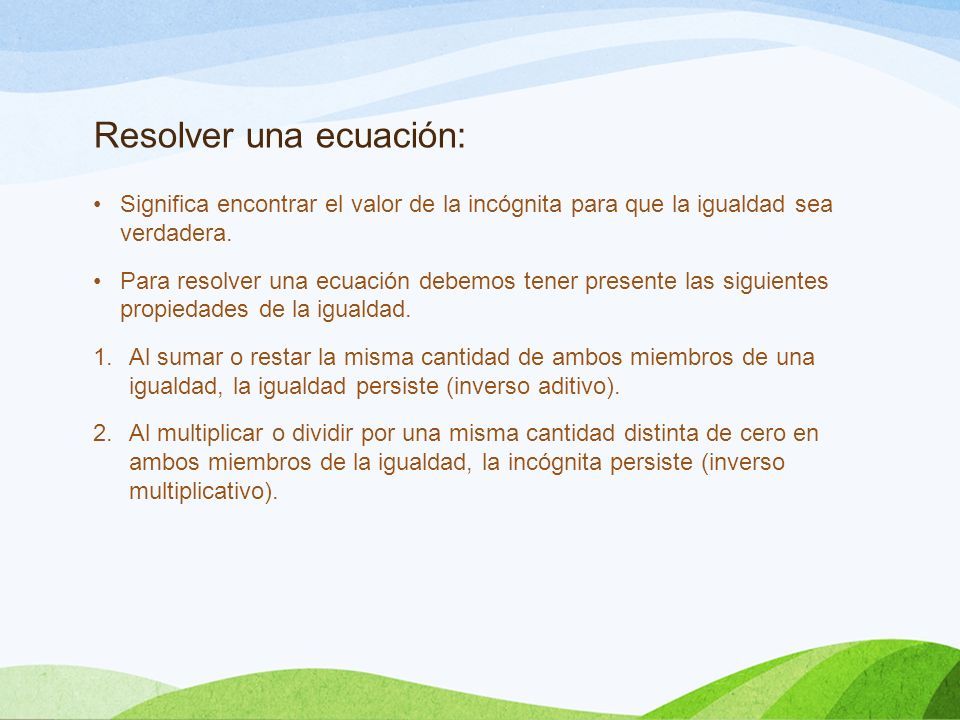 Resolver una ecuación:

• Significa encontrar el valor de la incógnita para que la igualdad sea verdadera.

• Para resolver una ecuación debemos tener presente las siguientes propiedades de la igualdad.

1. Al sumar o restar la misma cantidad de ambos miembros de una igualdad, la igualdad persiste (inverso aditivo).

2. Al multiplicar o dividir por una misma cantidad distinta de cero en ambos miembros de la igualdad, la incógnita persiste (inverso multiplicativo).